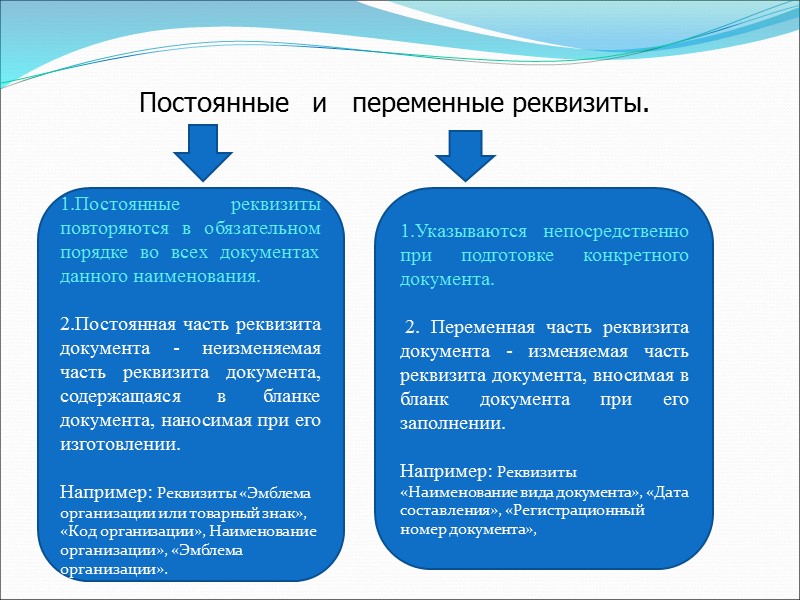 Постоянные и переменные реквизиты.

1.Постоянные реквизиты повторяются в обязательном порядке во всех документах данного наименования.

2.Постоянная часть реквизита документа - неизменяемая часть реквизита документа, содержащаяся в бланке документа, наносимая при его изготовлении.

Например: Реквизиты «Эмблема организации или товарный знак», «Код организации», Наименование организации», «Эмблема организации».

1.Указываются непосредственно при подготовке конкретного документа.

2. Переменная часть реквизита документа - изменяемая часть реквизита документа, вносимая в бланк документа при его заполнении.

Например: Реквизиты «Наименование вида документа», «Дата составления», «Регистрационный номер документа»,